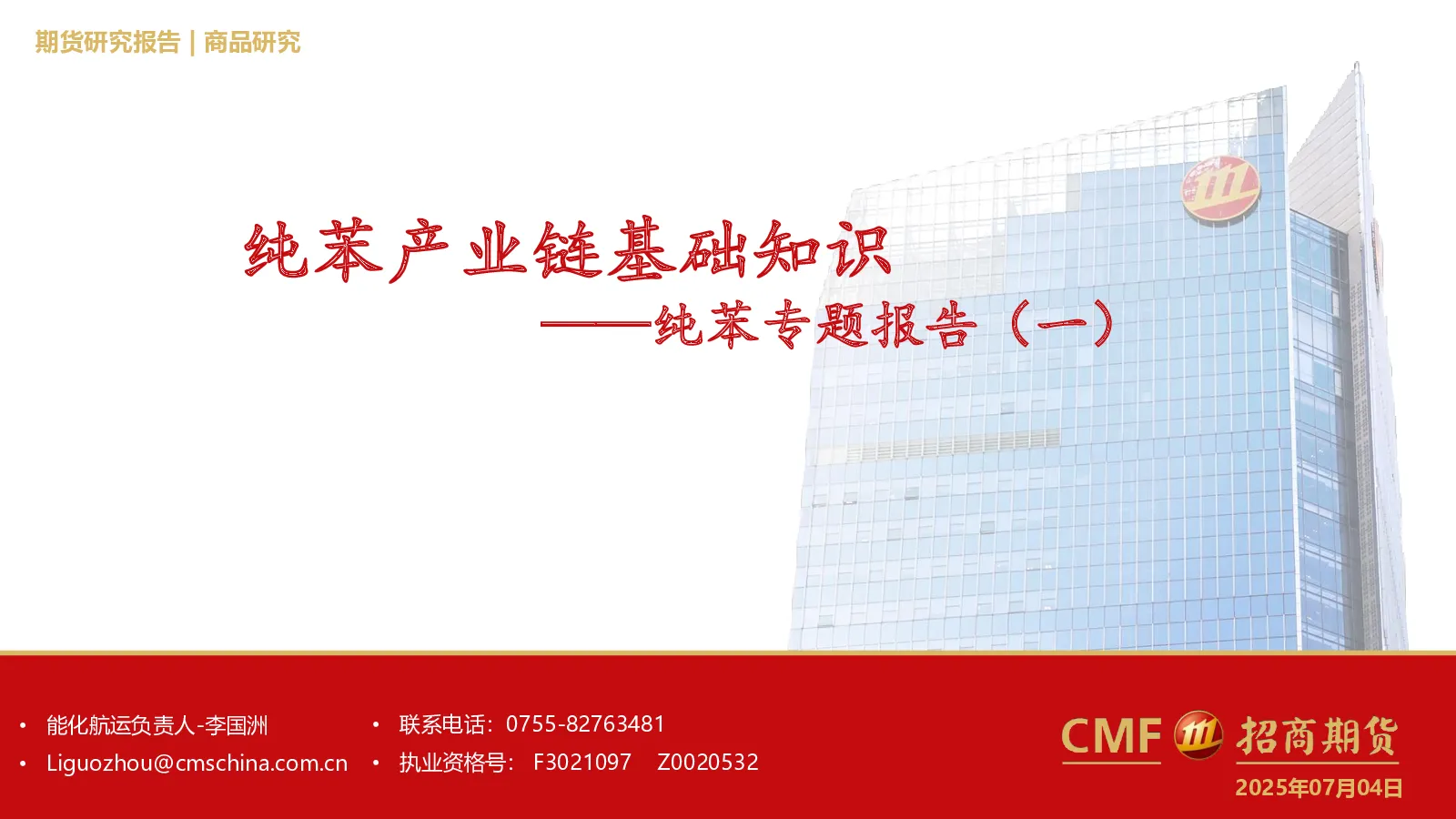 期货研究报告 | 商品研究

纯苯产业链基础知识

——纯苯专题报告（一）

• 能化航运负责人-李国洲
• Liguozhou@cmschina.com.cn

• 联系电话：0755-82763481
• 执业资格号： F3021097 Z0020532

CMF 招商期货
2025年07月04日